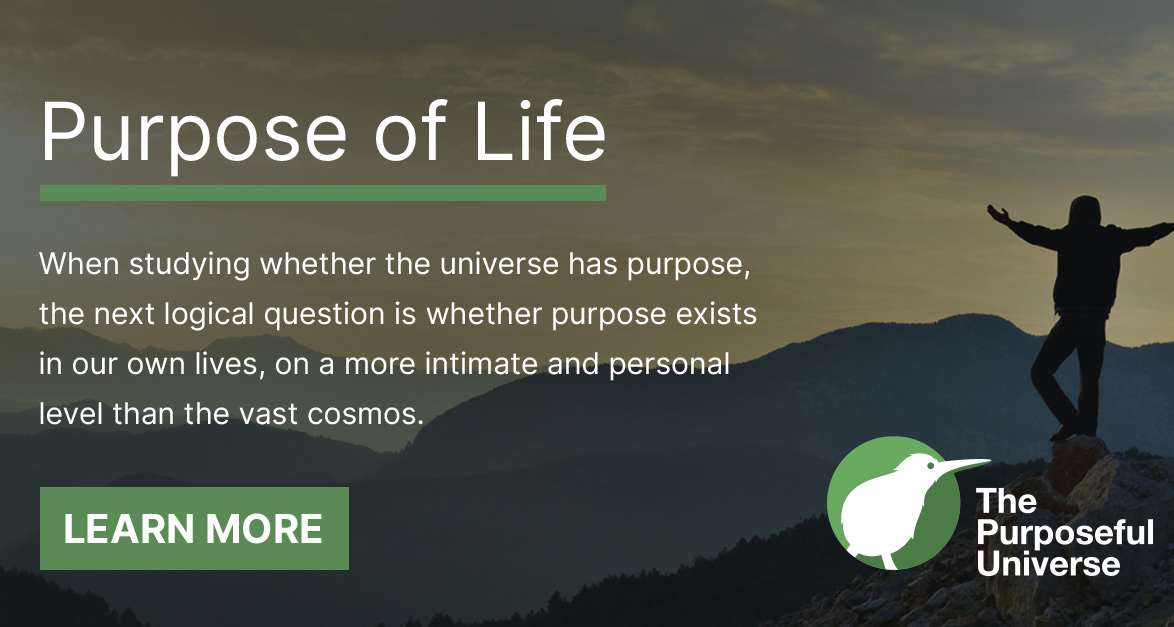 Purpose of Life

When studying whether the universe has purpose, the next logical question is whether purpose exists in our own lives, on a more intimate and personal level than the vast cosmos.

LEARN MORE

The Purposeful Universe